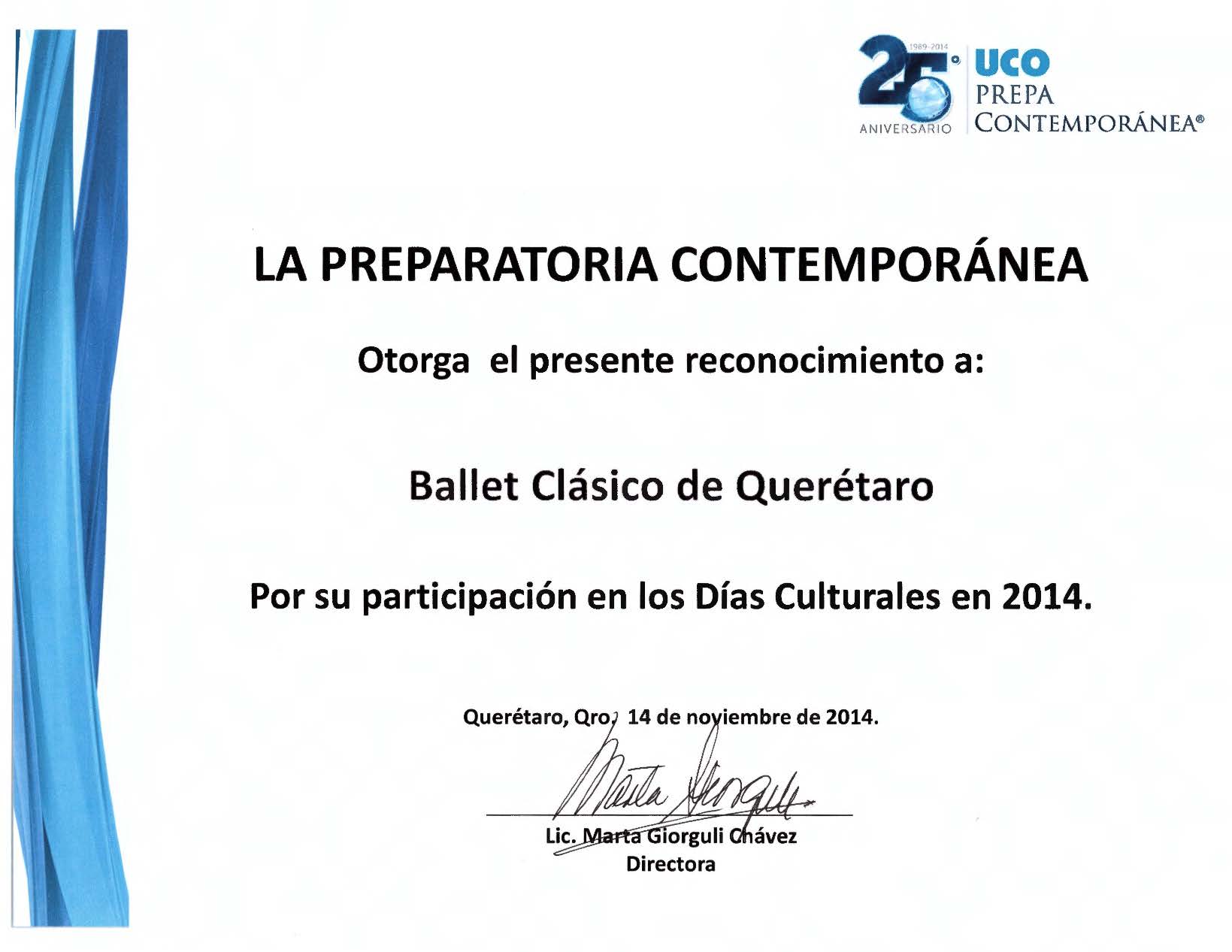 1989-2014
25°
ANIVERSARIO
UCO
PREPA
CONTEMPORÁNEA®

LA PREPARATORIA CONTEMPORÁNEA

Otorga el presente reconocimiento a:

Ballet Clásico de Querétaro

Por su participación en los Días Culturales en 2014.

Querétaro, Qro. 14 de noviembre de 2014.

Marta Giorguli

Lic. Marta Giorguli Chávez
Directora